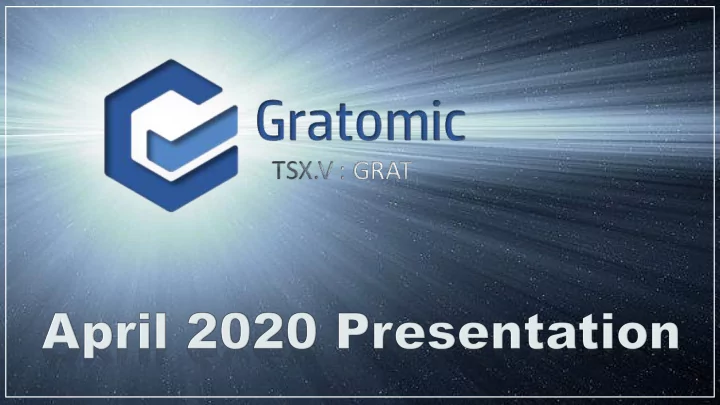 Gratomic
TSX.V : GRAT

April 2020 Presentation